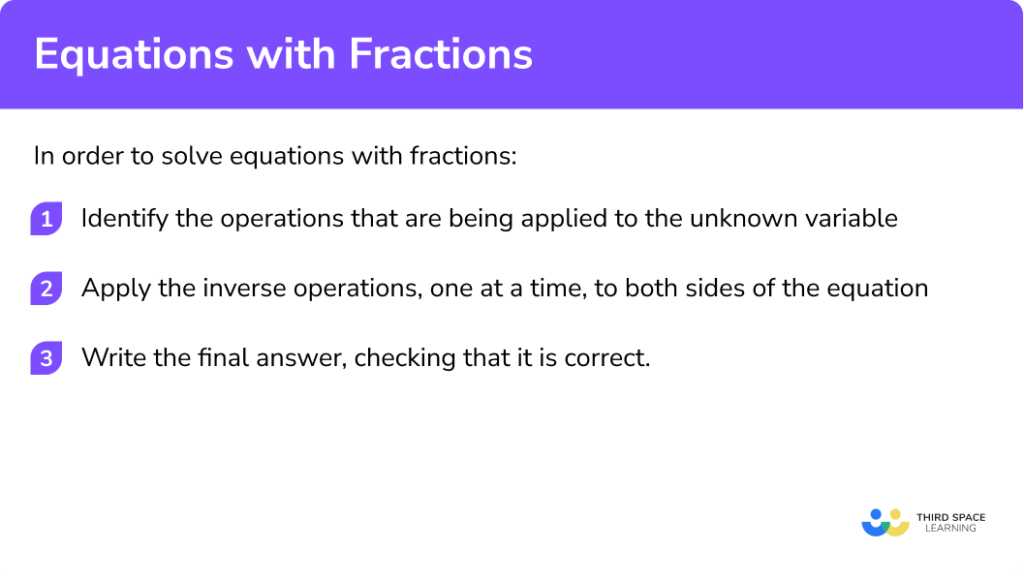 Equations with Fractions

In order to solve equations with fractions:

1 Identify the operations that are being applied to the unknown variable

2 Apply the inverse operations, one at a time, to both sides of the equation

3 Write the final answer, checking that it is correct.

THIRD SPACE LEARNING